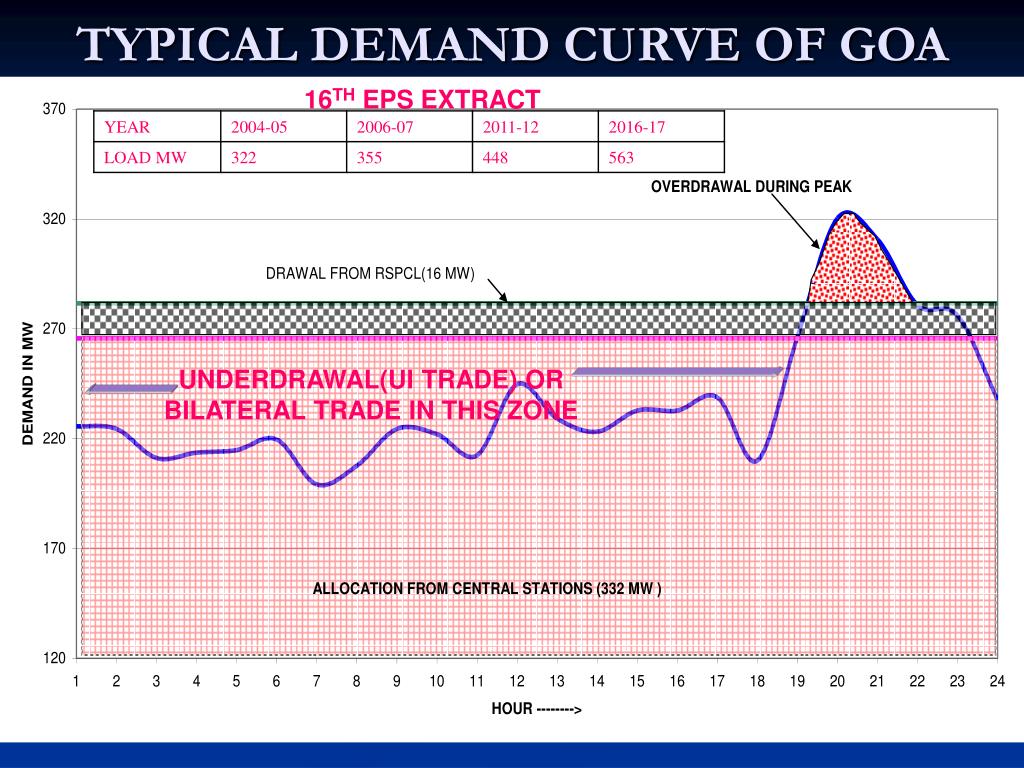 TYPICAL DEMAND CURVE OF GOA

16$^{TH}$ EPS EXTRACT

| YEAR | 2004-05 | 2006-07 | 2011-12 | 2016-17 |
|---|---|---|---|---|
| LOAD MW | 322 | 355 | 448 | 563 |

OVERDRAWAL DURING PEAK

DRAWAL FROM RSPCL(16 MW)

UNDERDRAWAL(UI TRADE) OR BILATERAL TRADE IN THIS ZONE

ALLOCATION FROM CENTRAL STATIONS (332 MW )

DEMAND IN MW

370
320
270
220
170
120

1 2 3 4 5 6 7 8 9 10 11 12 13 14 15 16 17 18 19 20 21 22 23 24

HOUR -------->